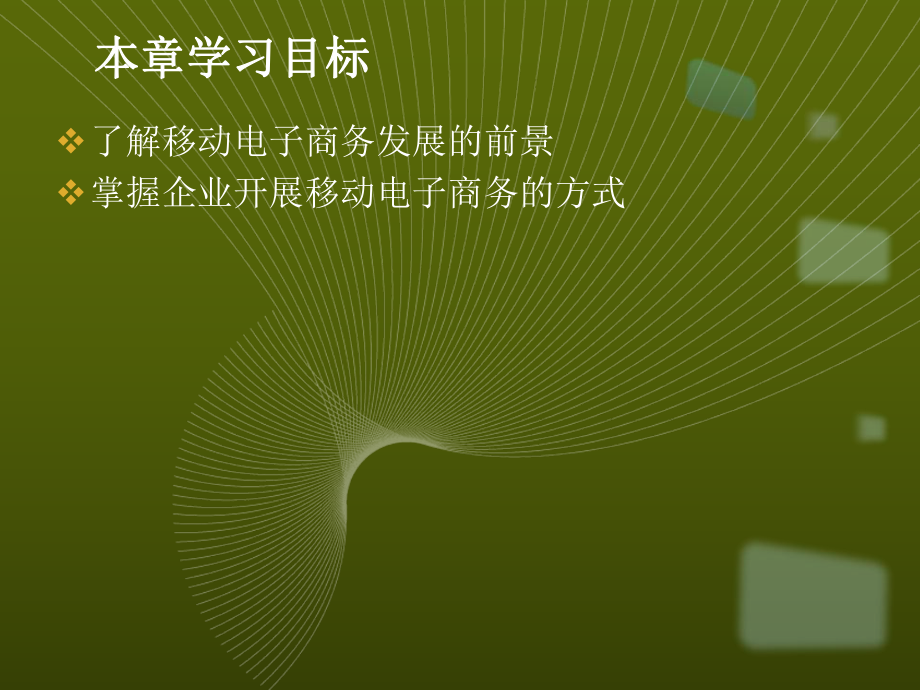 本章学习目标

❖ 了解移动电子商务发展的前景

❖ 掌握企业开展移动电子商务的方式